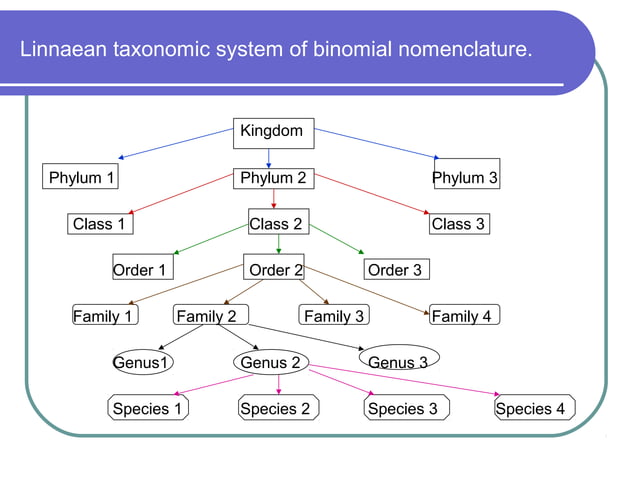 Linnaean taxonomic system of binomial nomenclature.

Kingdom

Phylum 1
Phylum 2
Phylum 3

Class 1
Class 2
Class 3

Order 1
Order 2
Order 3

Family 1
Family 2
Family 3
Family 4

Genus1
Genus 2
Genus 3

Species 1
Species 2
Species 3
Species 4